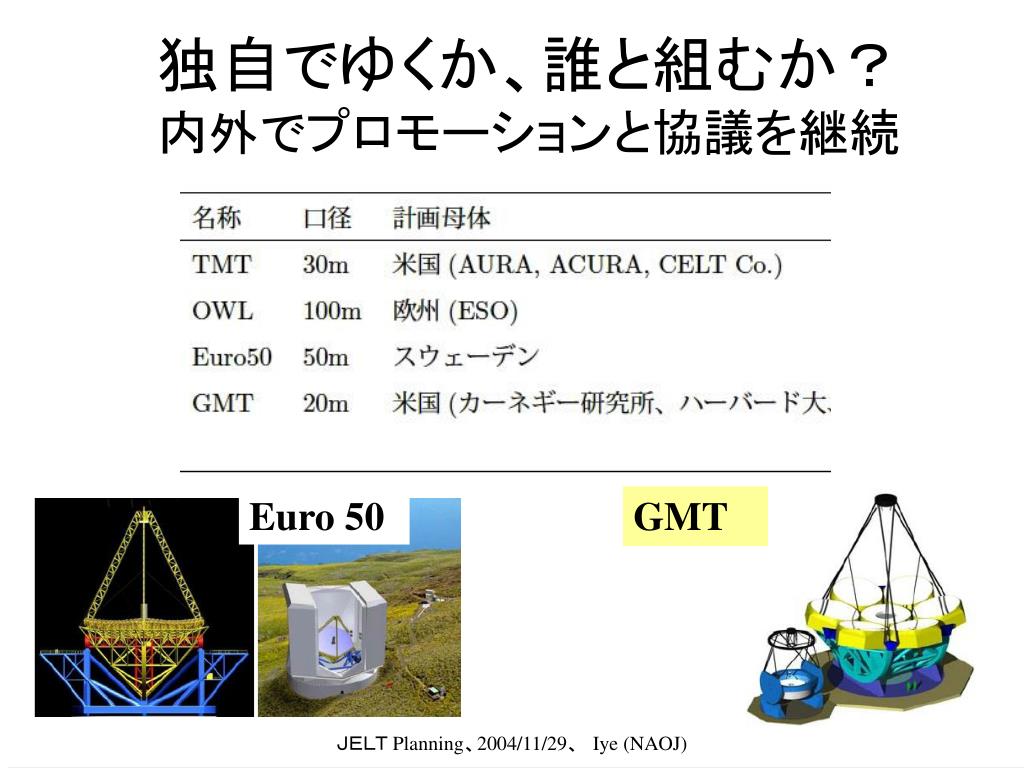 独自でゆくか、誰と組むか？
内外でプロモーションと協議を継続

| 名称 | 口径 | 計画母体 |
|---|---|---|
| TMT | 30m | 米国 (AURA, ACURA, CELT Co.) |
| OWL | 100m | 欧州 (ESO) |
| Euro50 | 50m | スウェーデン |
| GMT | 20m | 米国 (カーネギー研究所、ハーバード大 |

Euro 50

GMT

JELT Planning、2004/11/29、 Iye (NAOJ)